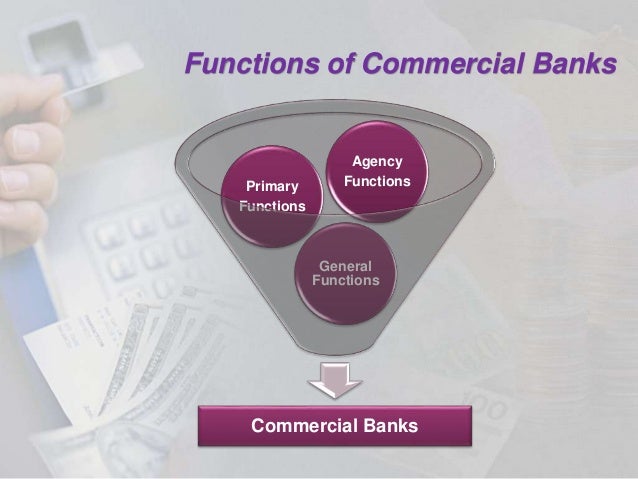 Functions of Commercial Banks

Primary Functions

Agency Functions

General Functions

Commercial Banks